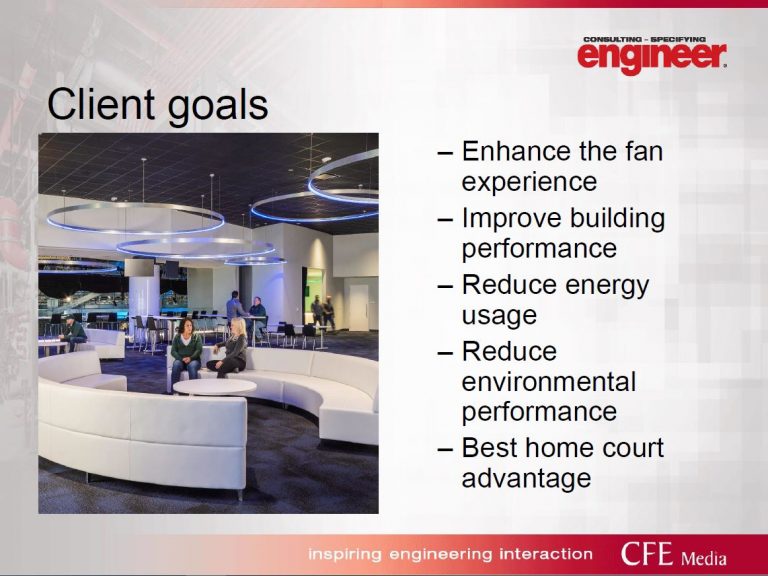 CONSULTING - SPECIFYING
engineer

Client goals

– Enhance the fan experience
– Improve building performance
– Reduce energy usage
– Reduce environmental performance
– Best home court advantage

inspiring engineering interaction CFE Media